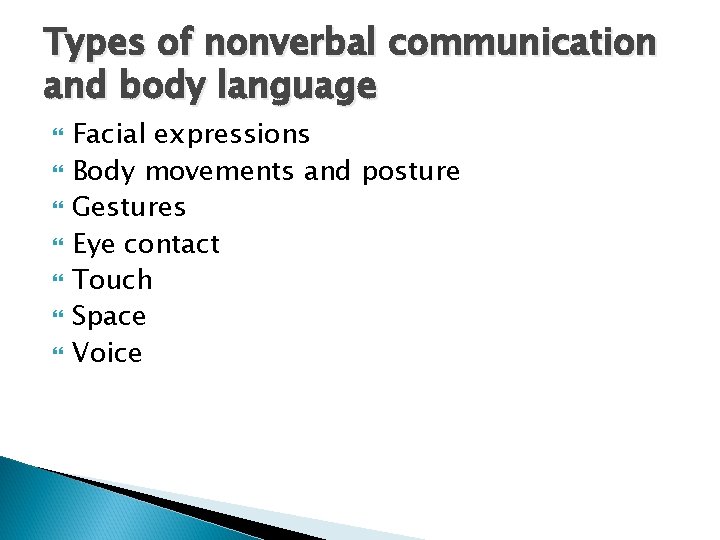 Types of nonverbal communication and body language

Facial expressions
Body movements and posture
Gestures
Eye contact
Touch
Space
Voice